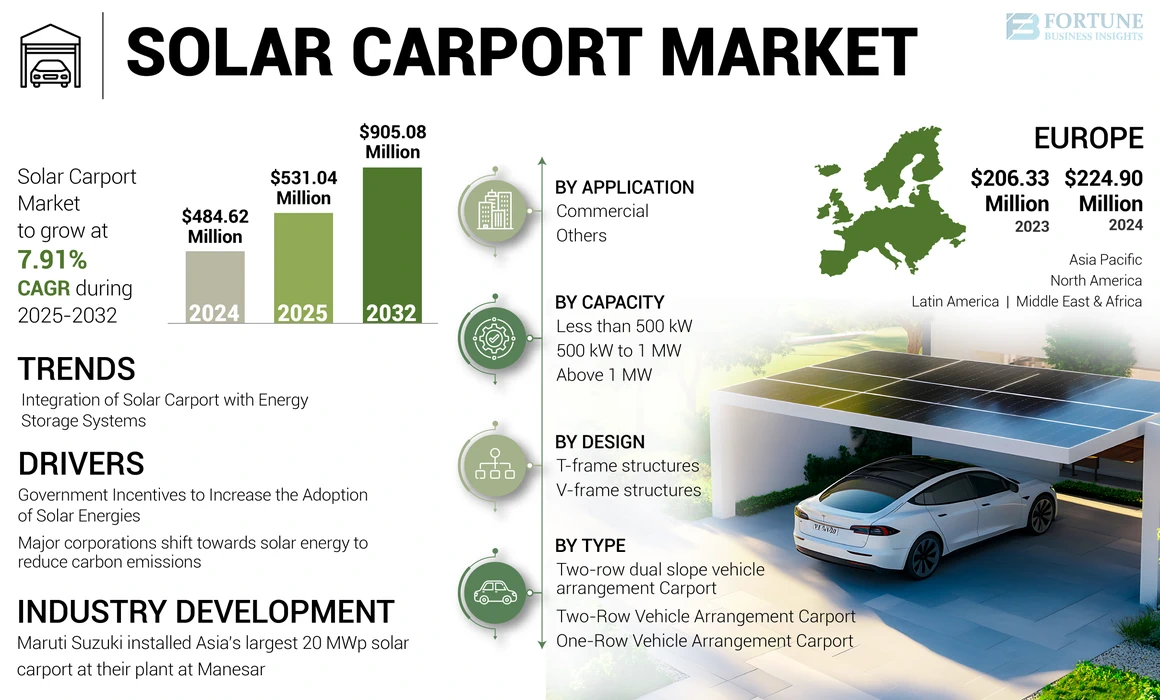 SOLAR CARPORT MARKET

FORTUNE
BUSINESS INSIGHTS

Solar Carport Market to grow at 7.91% CAGR during 2025-2032

$484.62 Million
2024

$531.04 Million
2025

$905.08 Million
2032

TRENDS
Integration of Solar Carport with Energy Storage Systems

DRIVERS
Government Incentives to Increase the Adoption of Solar Energies

Major corporations shift towards solar energy to reduce carbon emissions

INDUSTRY DEVELOPMENT
Maruti Suzuki installed Asia's largest 20 MWp solar carport at their plant at Manesar

BY APPLICATION
Commercial
Others

BY CAPACITY
Less than 500 kW
500 kW to 1 MW
Above 1 MW

BY DESIGN
T-frame structures
V-frame structures

BY TYPE
Two-row dual slope vehicle arrangement Carport
Two-Row Vehicle Arrangement Carport
One-Row Vehicle Arrangement Carport

EUROPE
$206.33 Million
2023
$224.90 Million
2024

Asia Pacific
North America
Latin America | Middle East & Africa